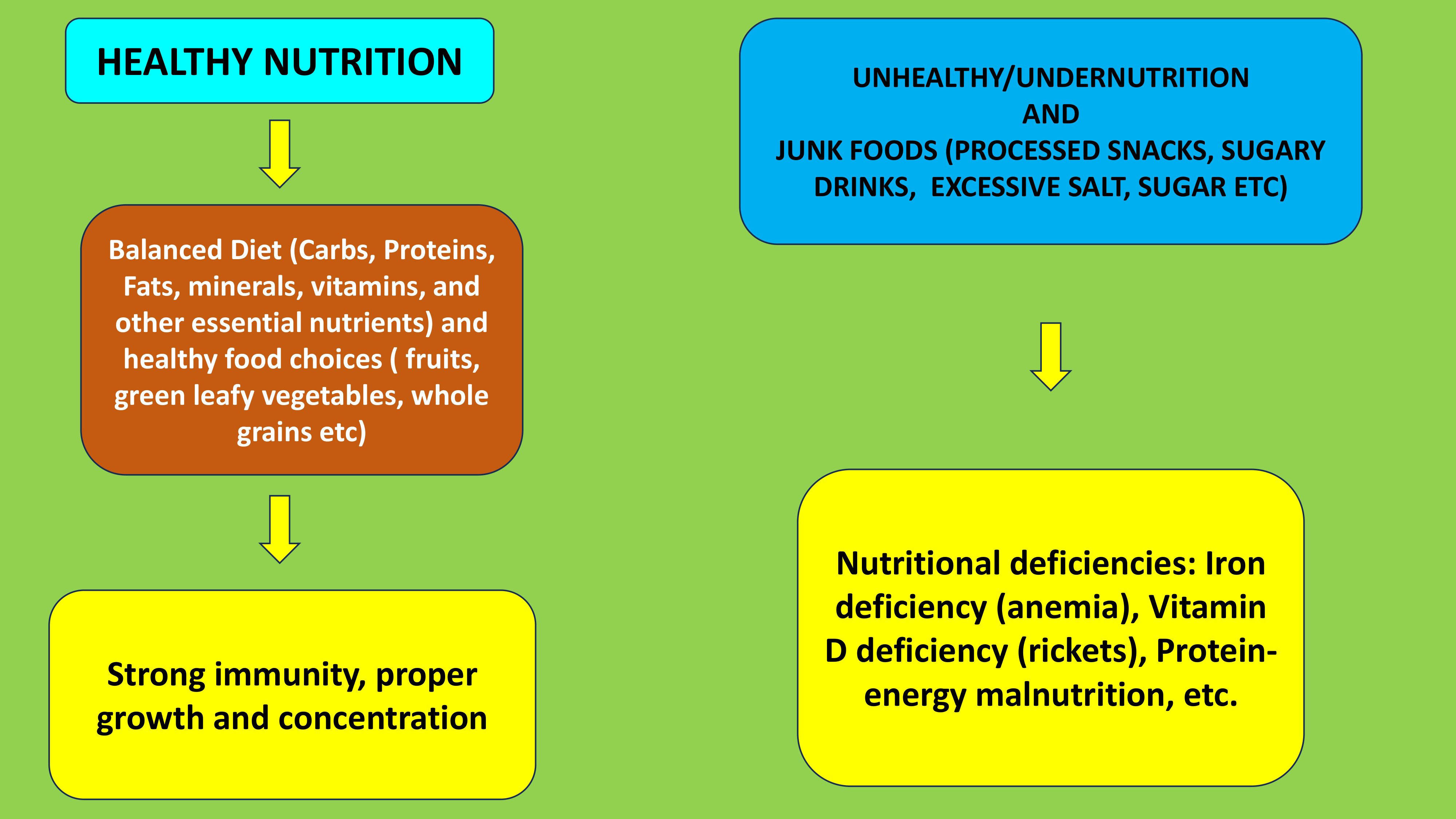 HEALTHY NUTRITION

Balanced Diet (Carbs, Proteins, Fats, minerals, vitamins, and other essential nutrients) and healthy food choices ( fruits, green leafy vegetables, whole grains etc)

Strong immunity, proper growth and concentration

UNHEALTHY/UNDERNUTRITION
AND
JUNK FOODS (PROCESSED SNACKS, SUGARY DRINKS, EXCESSIVE SALT, SUGAR ETC)

Nutritional deficiencies: Iron deficiency (anemia), Vitamin D deficiency (rickets), Protein-energy malnutrition, etc.